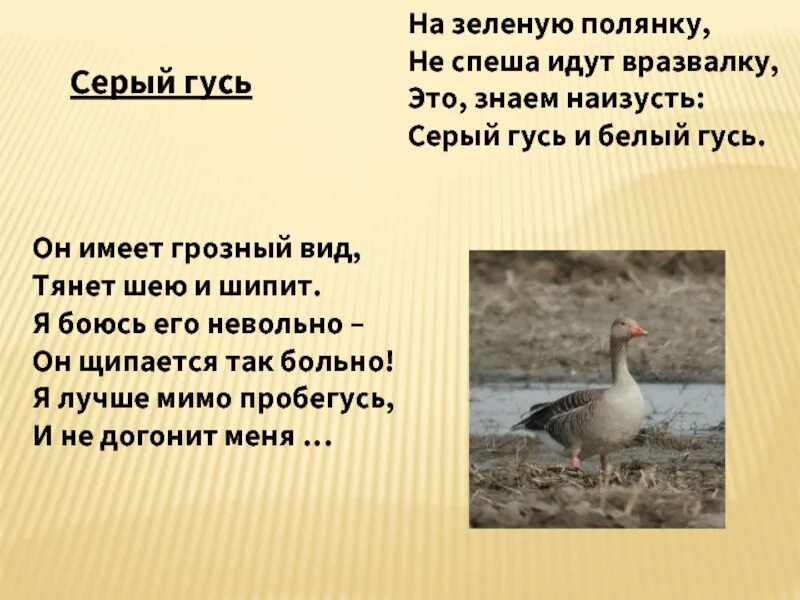 Серый гусь

На зеленую полянку,
Не спеша идут вразвалку,
Это, знаем наизусть:
Серый гусь и белый гусь.

Он имеет грозный вид,
Тянет шею и шипит.
Я боюсь его невольно –
Он щипается так больно!
Я лучше мимо пробегусь,
И не догонит меня …